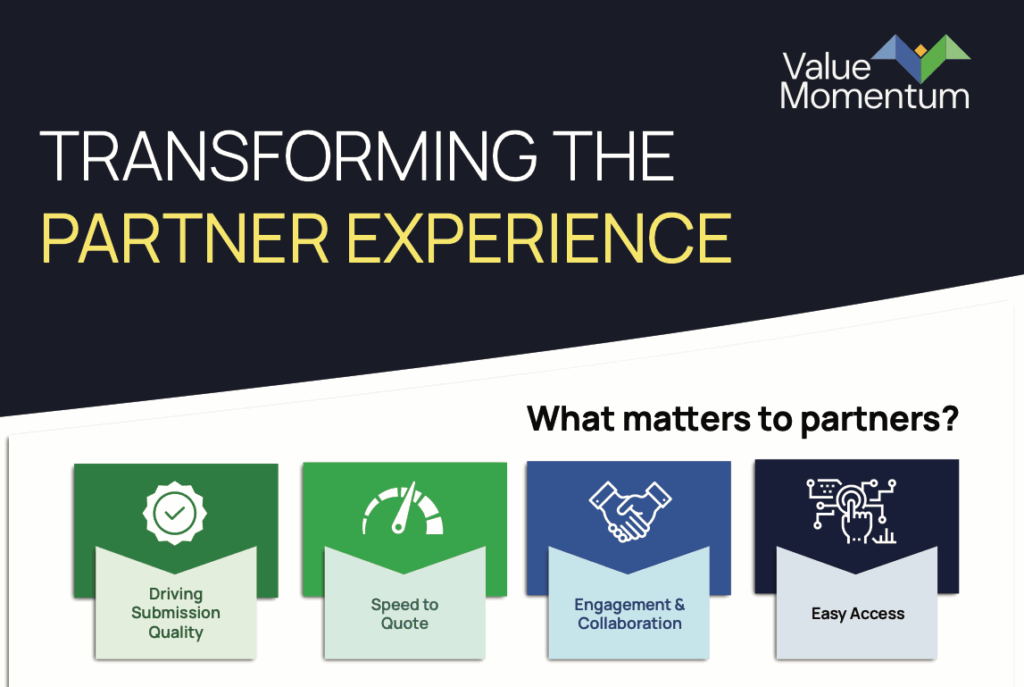 Value Momentum

TRANSFORMING THE PARTNER EXPERIENCE

What matters to partners?

Driving Submission Quality

Speed to Quote

Engagement & Collaboration

Easy Access